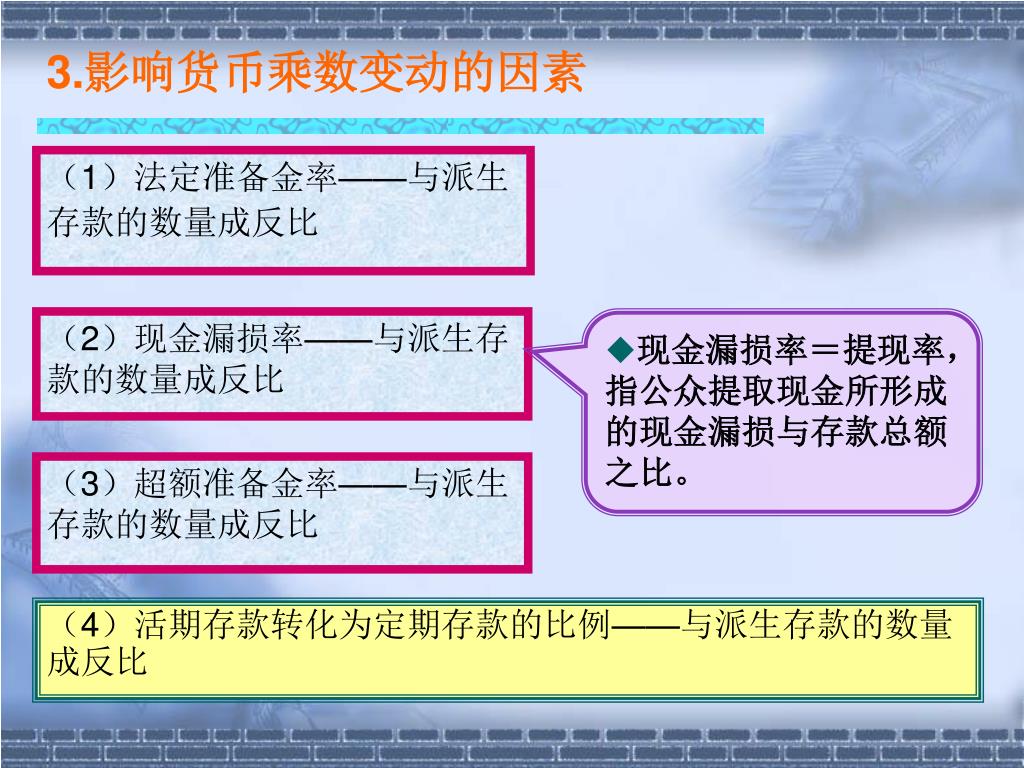 3.影响货币乘数变动的因素

（1）法定准备金率——与派生存款的数量成反比

（2）现金漏损率——与派生存款的数量成反比

◆现金漏损率＝提现率，指公众提取现金所形成的现金漏损与存款总额之比。

（3）超额准备金率——与派生存款的数量成反比

（4）活期存款转化为定期存款的比例——与派生存款的数量成反比